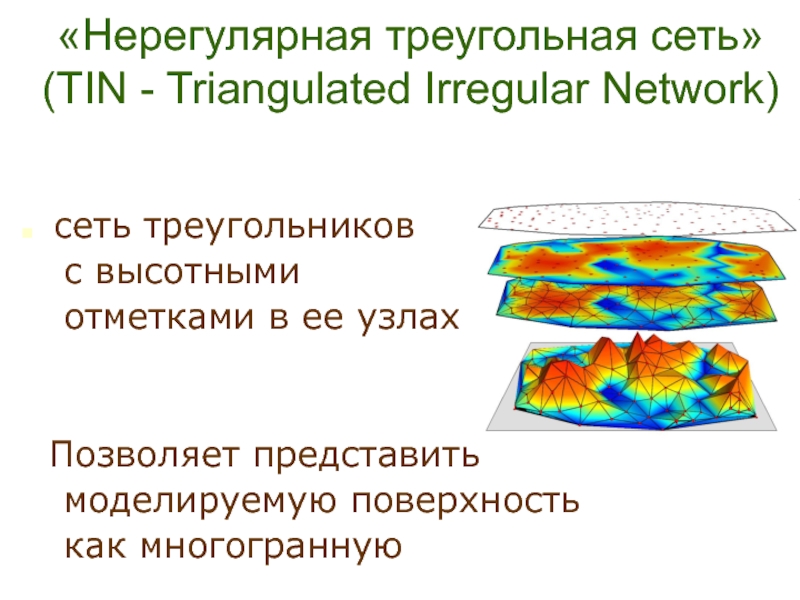 «Нерегулярная треугольная сеть» (TIN - Triangulated Irregular Network)

сеть треугольников с высотными отметками в ее узлах

Позволяет представить моделируемую поверхность как многогранную